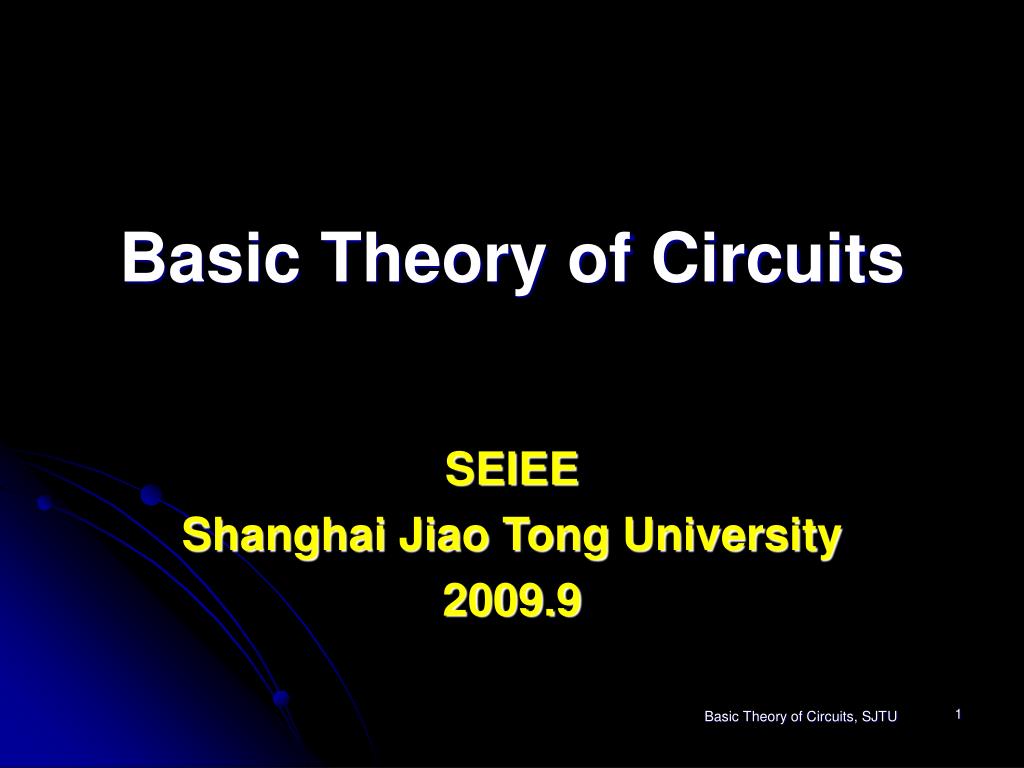 Basic Theory of Circuits

SEIEE
Shanghai Jiao Tong University
2009.9

Basic Theory of Circuits, SJTU

1